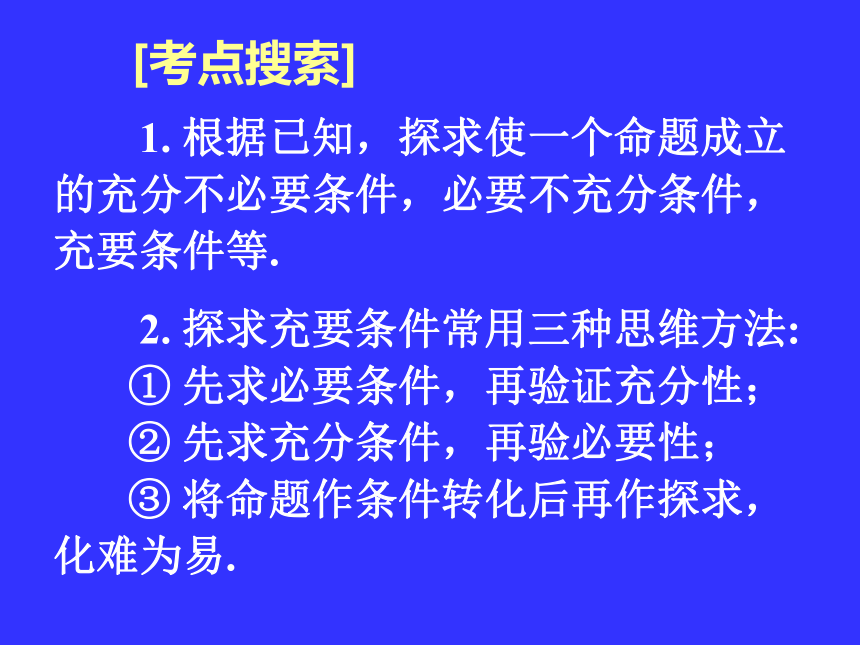 [考点搜索]

1. 根据已知，探求使一个命题成立的充分不必要条件，必要不充分条件，充要条件等.

2. 探求充要条件常用三种思维方法:
① 先求必要条件，再验证充分性；
② 先求充分条件，再验必要性；
③ 将命题作条件转化后再作探求，化难为易.